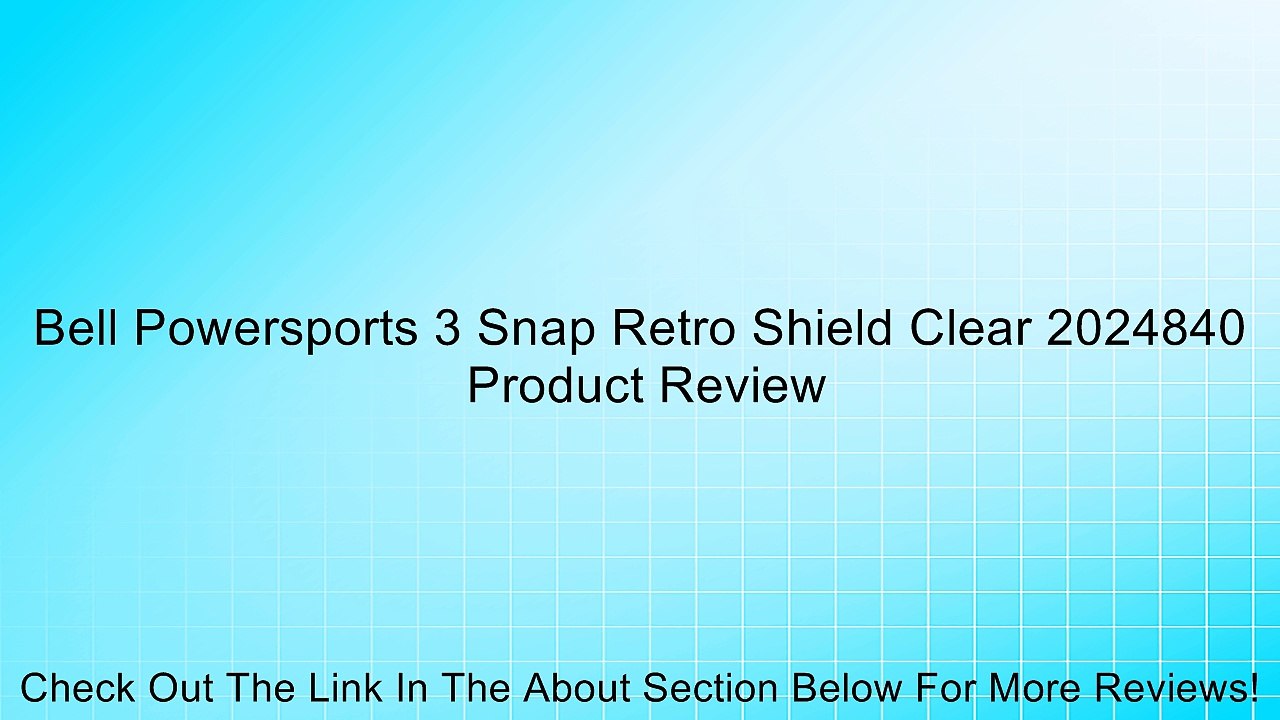 Bell Powersports 3 Snap Retro Shield Clear 2024840 Product Review

Check Out The Link In The About Section Below For More Reviews!